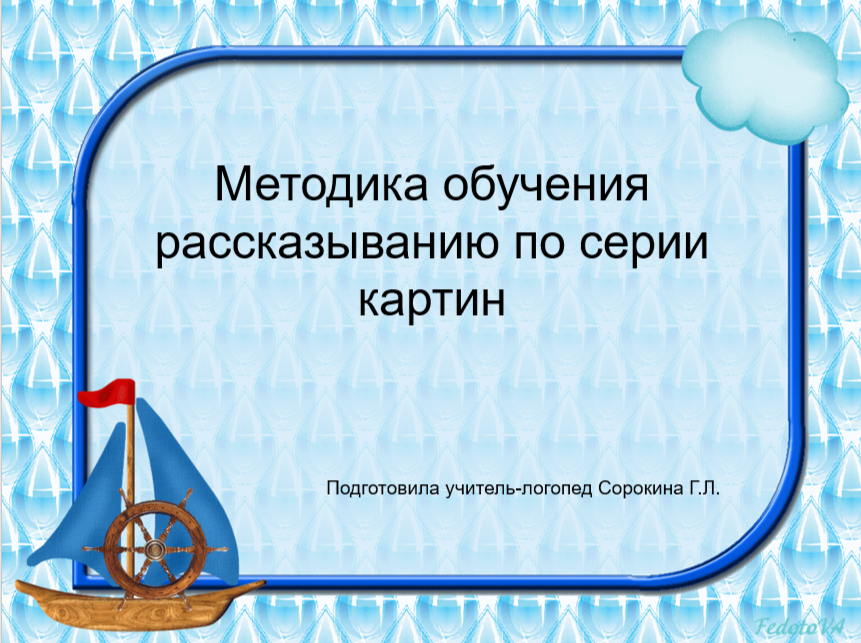 Методика обучения рассказыванию по серии картин

Подготовила учитель-логопед Сорокина Г.Л.

FedotoVA